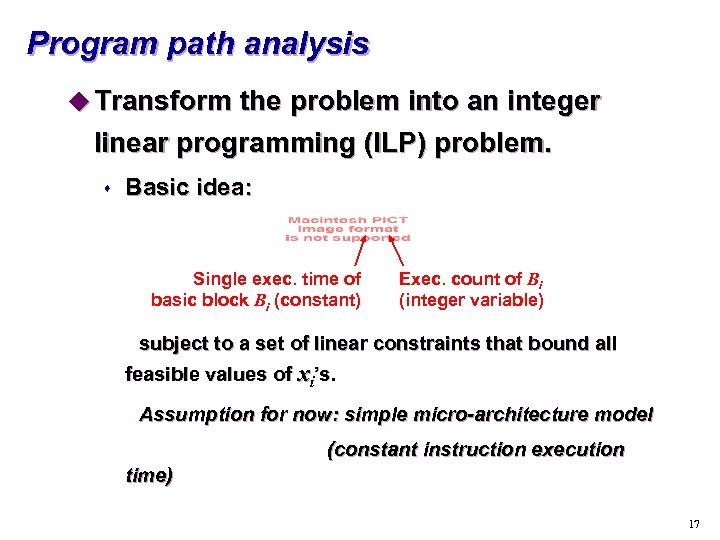 Program path analysis

Transform the problem into an integer linear programming (ILP) problem.

Basic idea:

Macintosh PICT image format is not supported

Single exec. time of basic block $B_i$ (constant)

Exec. count of $B_i$ (integer variable)

subject to a set of linear constraints that bound all feasible values of $x_i$'s.

Assumption for now: simple micro-architecture model (constant instruction execution time)

17